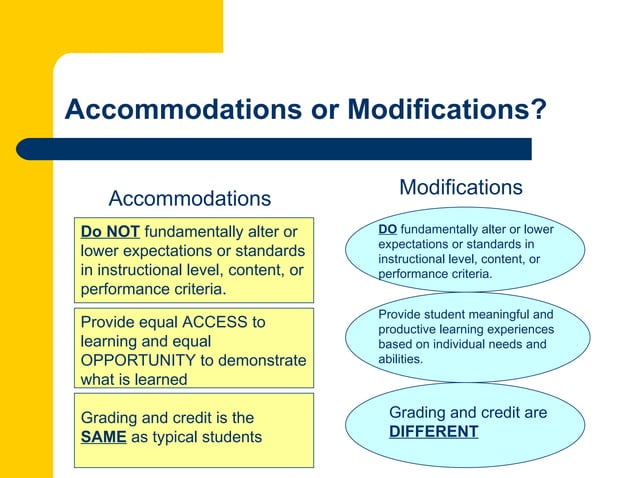 Accommodations or Modifications?

Accommodations

Do NOT fundamentally alter or lower expectations or standards in instructional level, content, or performance criteria.

Provide equal ACCESS to learning and equal OPPORTUNITY to demonstrate what is learned

Grading and credit is the SAME as typical students

Modifications

DO fundamentally alter or lower expectations or standards in instructional level, content, or performance criteria.

Provide student meaningful and productive learning experiences based on individual needs and abilities.

Grading and credit are DIFFERENT